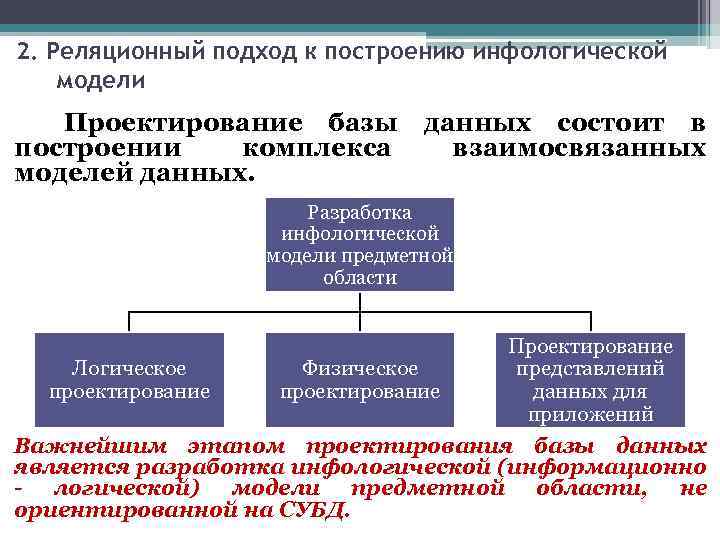 2. Реляционный подход к построению инфологической модели

Проектирование базы данных состоит в построении комплекса взаимосвязанных моделей данных.

Разработка инфологической модели предметной области

Логическое проектирование

Физическое проектирование

Проектирование представлений данных для приложений

Важнейшим этапом проектирования базы данных является разработка инфологической (информационно - логической) модели предметной области, не ориентированной на СУБД.